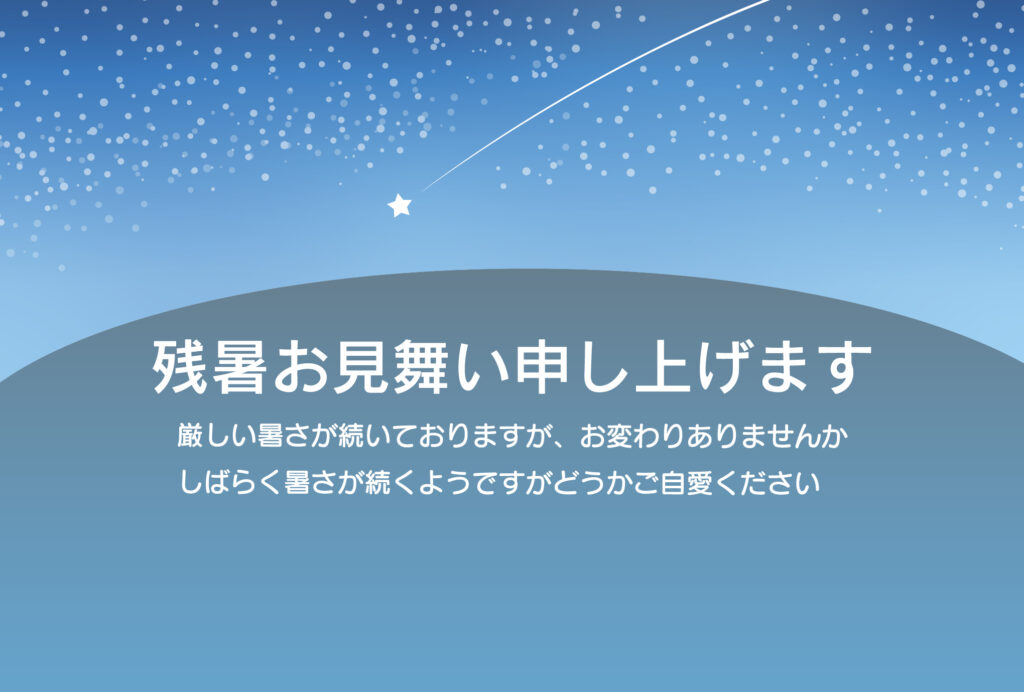 残暑お見舞い申し上げます

厳しい暑さが続いておりますが、お変わりありませんか
しばらく暑さが続くようですがどうかご自愛ください